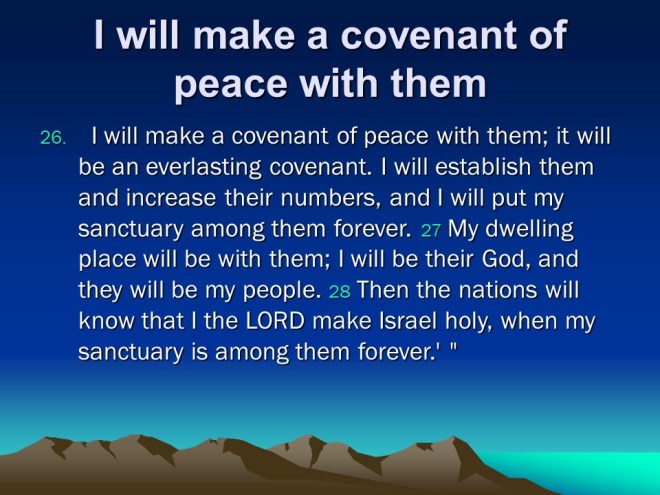 I will make a covenant of peace with them

26. I will make a covenant of peace with them; it will be an everlasting covenant. I will establish them and increase their numbers, and I will put my sanctuary among them forever. 27 My dwelling place will be with them; I will be their God, and they will be my people. 28 Then the nations will know that I the LORD make Israel holy, when my sanctuary is among them forever.' "